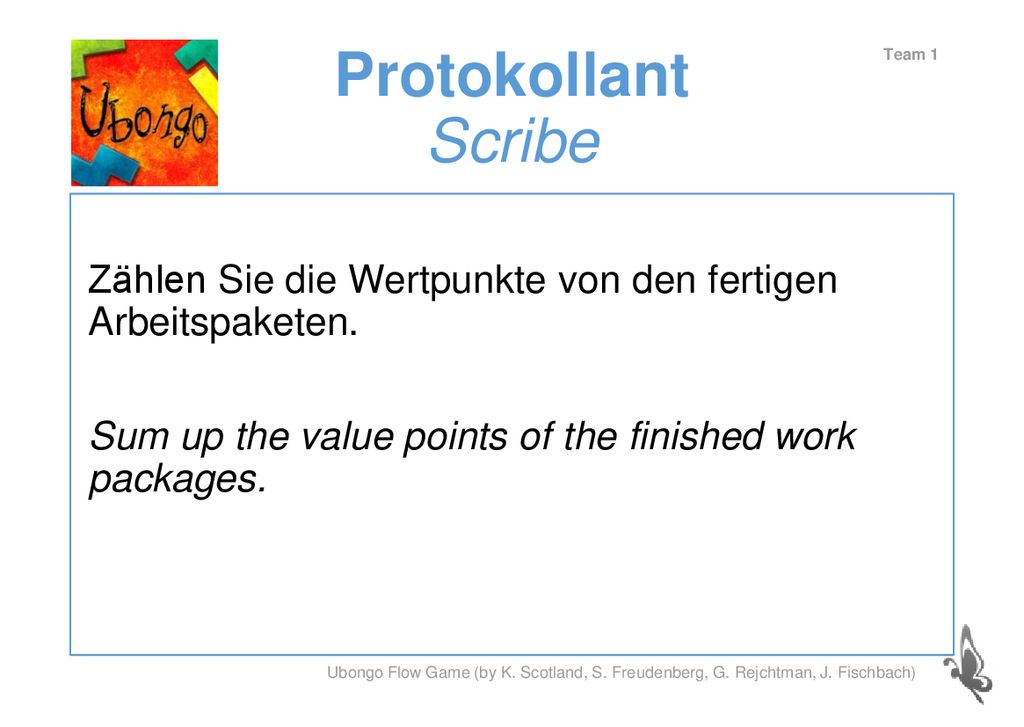 Ubongo

Protokollant
Scribe

Team 1

Zählen Sie die Wertpunkte von den fertigen Arbeitspaketen.

Sum up the value points of the finished work packages.

Ubongo Flow Game (by K. Scotland, S. Freudenberg, G. Rejchtman, J. Fischbach)